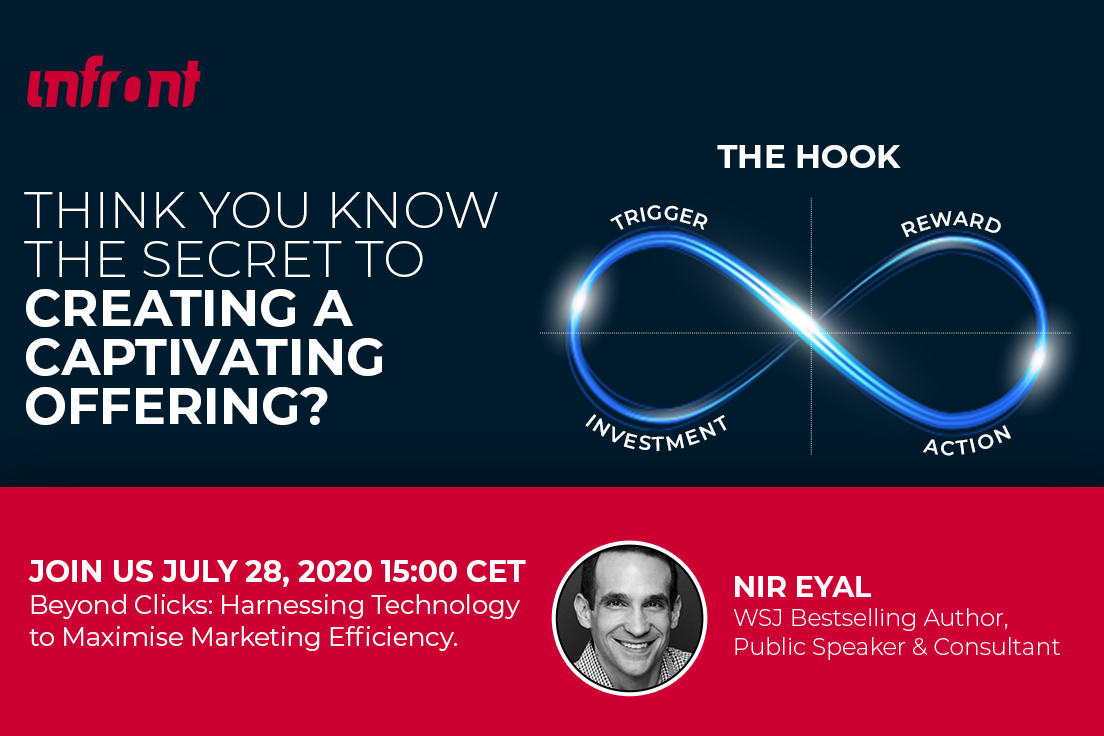 infront

THINK YOU KNOW THE SECRET TO CREATING A CAPTIVATING OFFERING?

THE HOOK

TRIGGER

REWARD

INVESTMENT

ACTION

JOIN US JULY 28, 2020 15:00 CET
Beyond Clicks: Harnessing Technology to Maximise Marketing Efficiency.

NIR EYAL
WSJ Bestselling Author, Public Speaker & Consultant